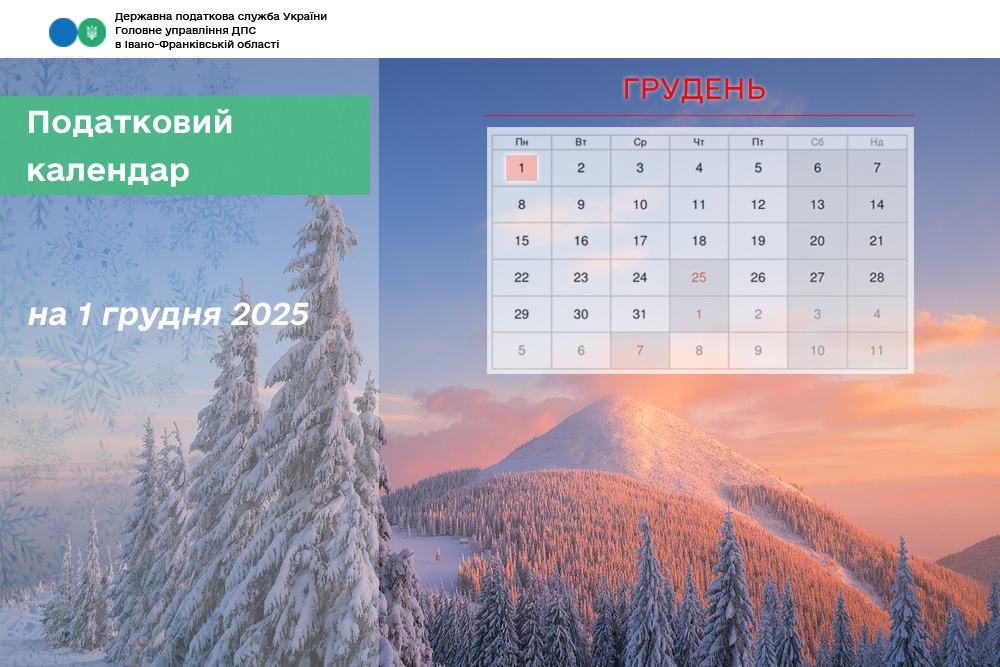 Державна податкова служба України
Головне управління ДПС
в Івано-Франківській області

Податковий календар

на 1 грудня 2025

ГРУДЕНЬ

| Пн | Вт | Ср | Чт | Пт | Сб | Нд |
|---|---|---|---|---|---|---|
| 1 | 2 | 3 | 4 | 5 | 6 | 7 |
| 8 | 9 | 10 | 11 | 12 | 13 | 14 |
| 15 | 16 | 17 | 18 | 19 | 20 | 21 |
| 22 | 23 | 24 | 25 | 26 | 27 | 28 |
| 29 | 30 | 31 | 1 | 2 | 3 | 4 |
| 5 | 6 | 7 | 8 | 9 | 10 | 11 |